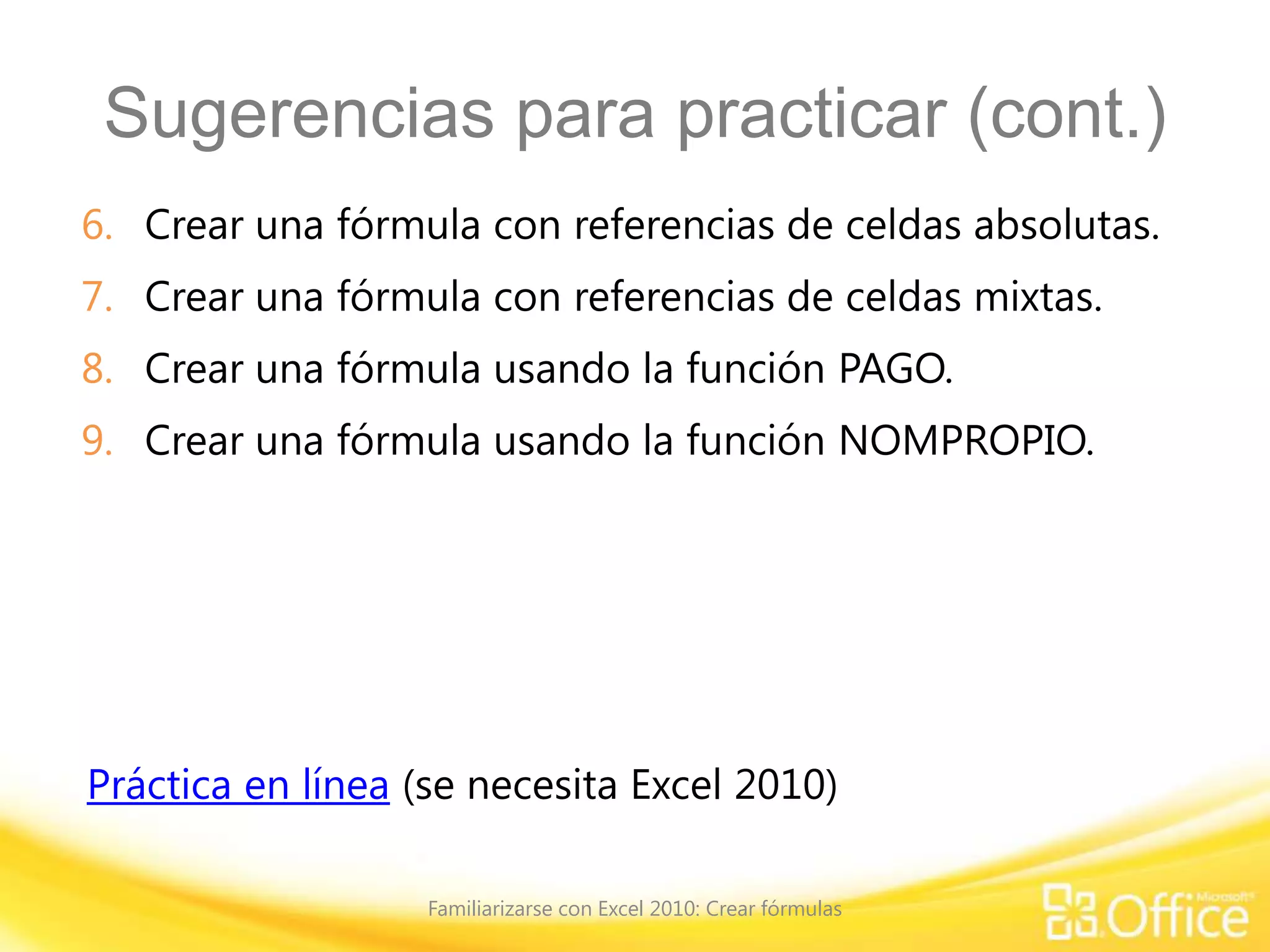 Sugerencias para practicar (cont.)

6. Crear una fórmula con referencias de celdas absolutas.
7. Crear una fórmula con referencias de celdas mixtas.
8. Crear una fórmula usando la función PAGO.
9. Crear una fórmula usando la función NOMPROPIO.

Práctica en línea (se necesita Excel 2010)

Familiarizarse con Excel 2010: Crear fórmulas

Microsoft Office